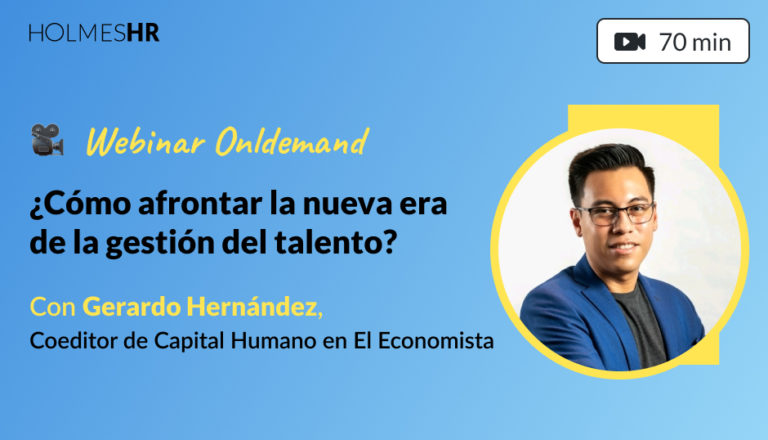 HOLMESHR

70 min

Webinar Onldemand

¿Cómo afrontar la nueva era de la gestión del talento?

Con Gerardo Hernández, Coeditor de Capital Humano en El Economista